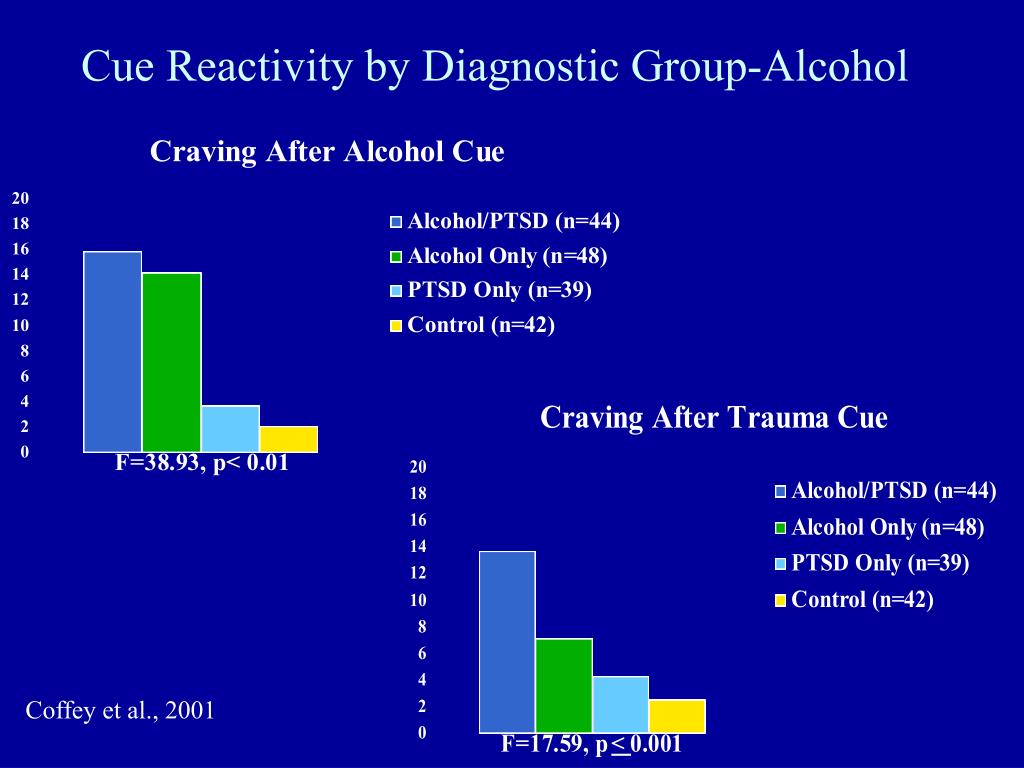 Cue Reactivity by Diagnostic Group-Alcohol

Craving After Alcohol Cue

20
18
16
14
12
10
8
6
4
2
0

Alcohol/PTSD (n=44)
Alcohol Only (n=48)
PTSD Only (n=39)
Control (n=42)

F=38.93, p< 0.01

Craving After Trauma Cue

20
18
16
14
12
10
8
6
4
2
0

Alcohol/PTSD (n=44)
Alcohol Only (n=48)
PTSD Only (n=39)
Control (n=42)

F=17.59, p $\leq$ 0.001

Coffey et al., 2001